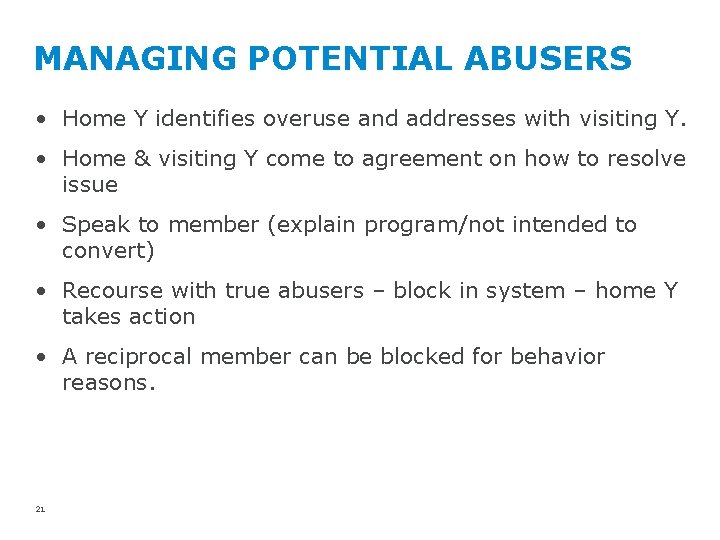 MANAGING POTENTIAL ABUSERS

• Home Y identifies overuse and addresses with visiting Y.

• Home & visiting Y come to agreement on how to resolve issue

• Speak to member (explain program/not intended to convert)

• Recourse with true abusers – block in system – home Y takes action

• A reciprocal member can be blocked for behavior reasons.

21